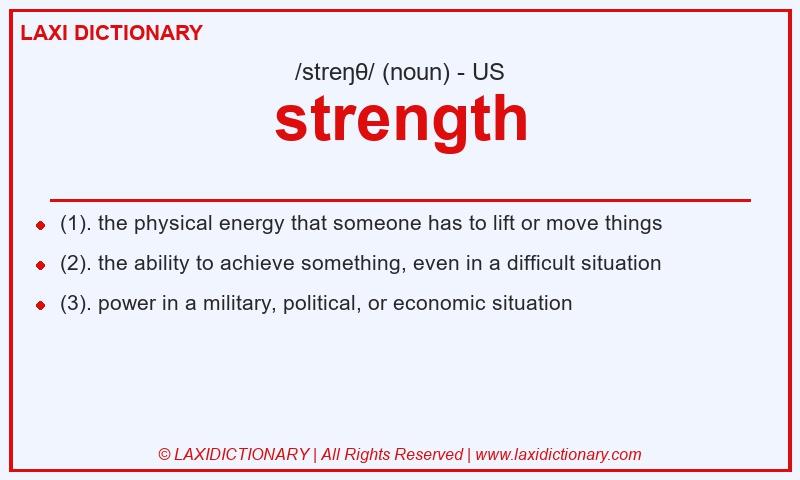 LAXI DICTIONARY

/streŋθ/ (noun) - US

strength

- (1). the physical energy that someone has to lift or move things
- (2). the ability to achieve something, even in a difficult situation
- (3). power in a military, political, or economic situation

© LAXIDICTIONARY | All Rights Reserved | www.laxidictionary.com